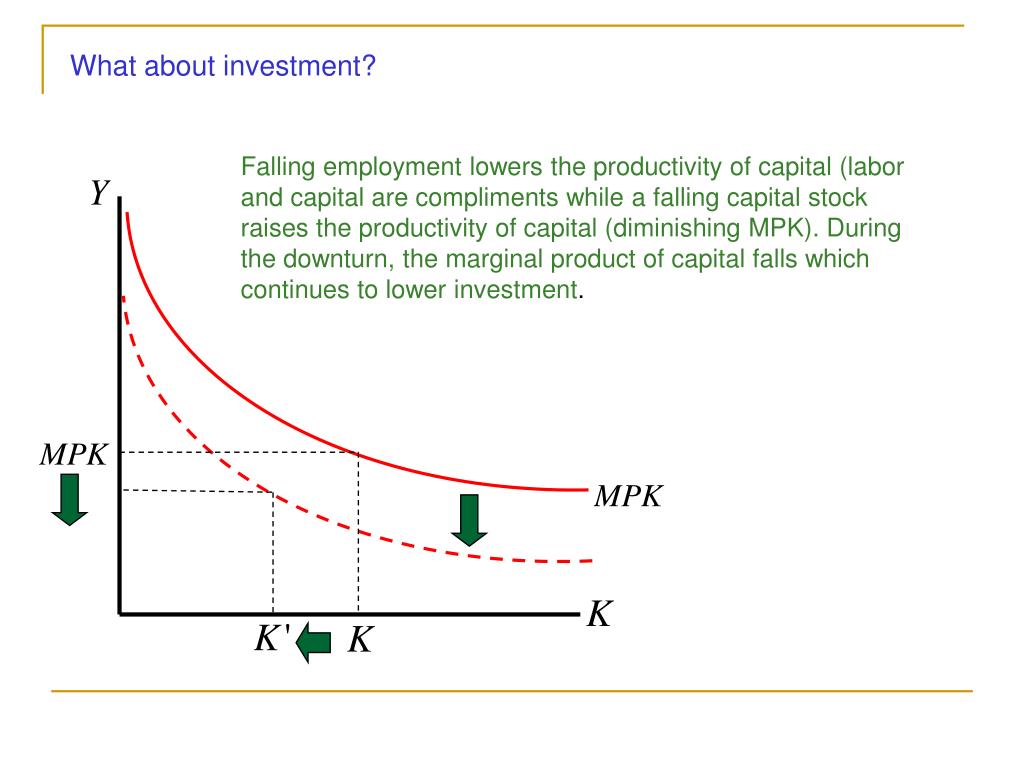 What about investment?

Falling employment lowers the productivity of capital (labor and capital are compliments while a falling capital stock raises the productivity of capital (diminishing MPK). During the downturn, the marginal product of capital falls which continues to lower investment.

$Y$

$MPK$

$MPK$

$K$

$K'$

$K$